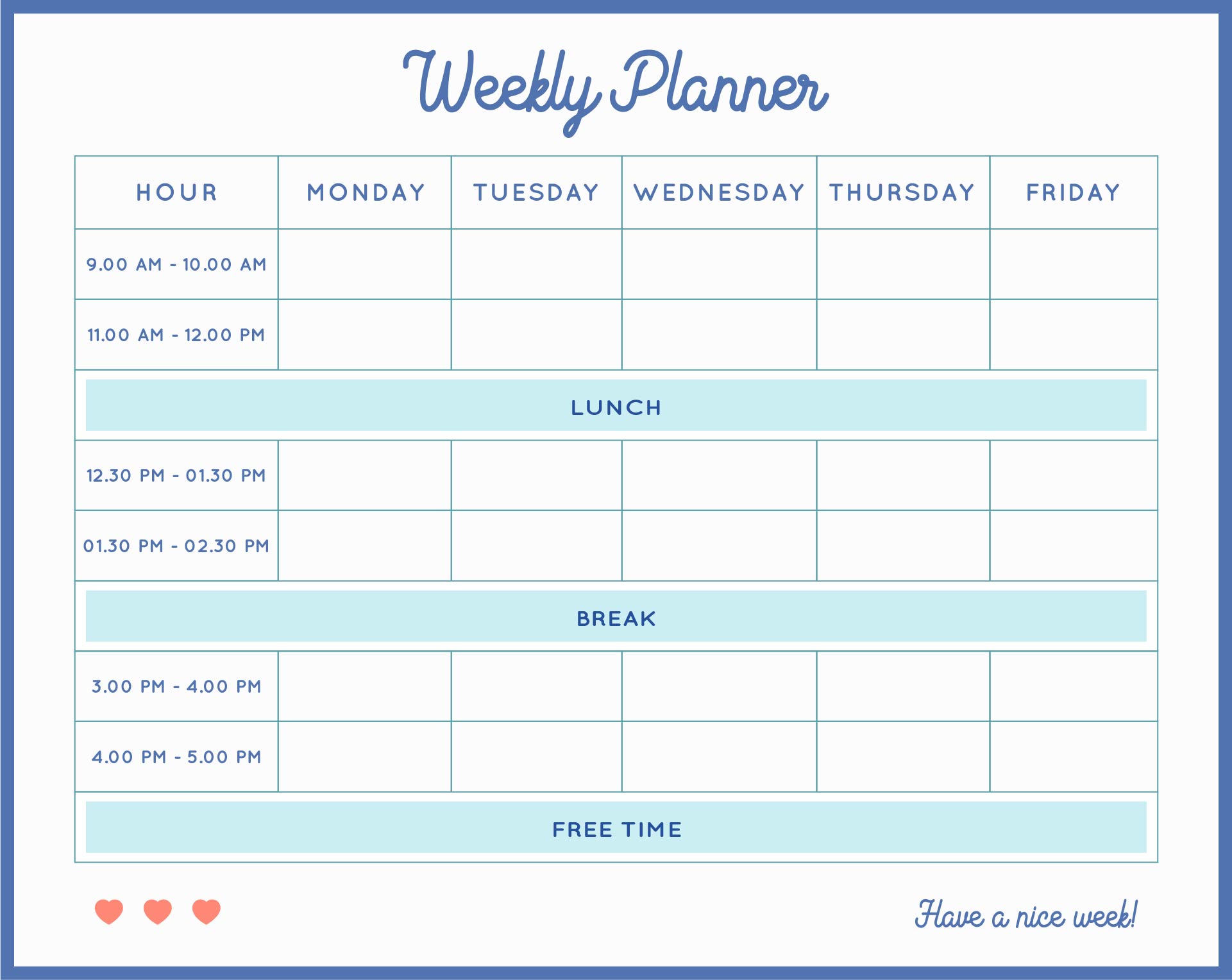 Weekly Planner

| HOUR | MONDAY | TUESDAY | WEDNESDAY | THURSDAY | FRIDAY |
|---|---|---|---|---|---|
| 9.00 AM - 10.00 AM | | | | | |
| 11.00 AM - 12.00 PM | | | | | |
| LUNCH | | | | | |
| 12.30 PM - 01.30 PM | | | | | |
| 01.30 PM - 02.30 PM | | | | | |
| BREAK | | | | | |
| 3.00 PM - 4.00 PM | | | | | |
| 4.00 PM - 5.00 PM | | | | | |
| FREE TIME | | | | | |

Have a nice week!